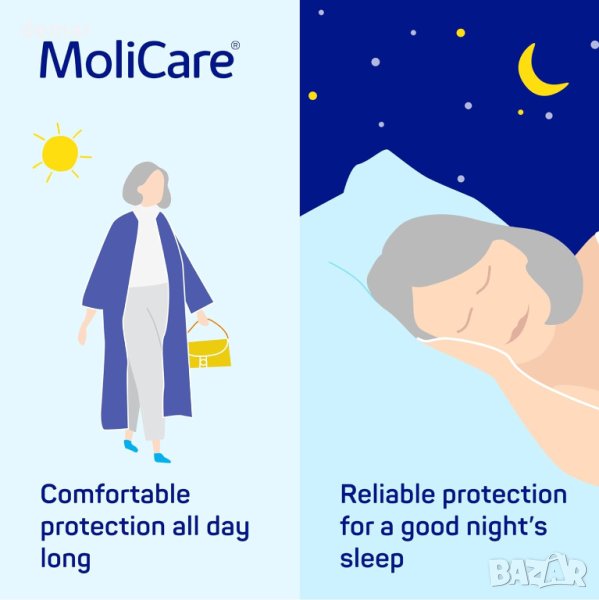 MoliCare®

Comfortable protection all day long

Reliable protection for a good night's sleep

BAZAR